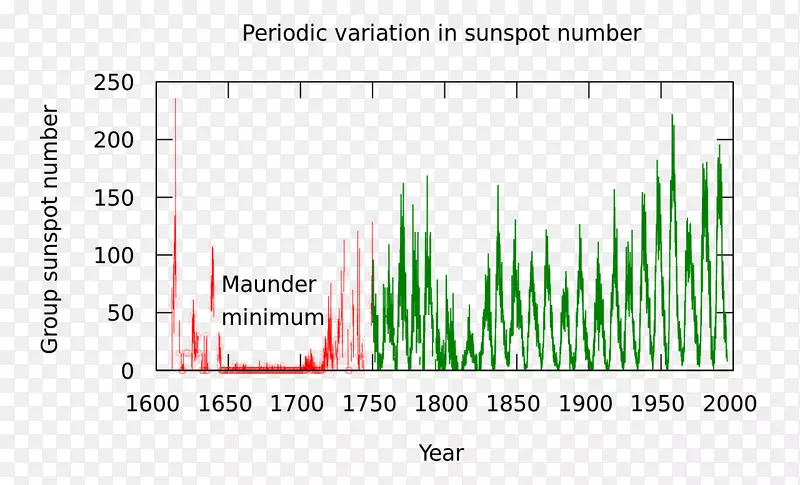 Periodic variation in sunspot number

Group sunspot number

250
200
150
100
50
0

Maunder minimum

1600 1650 1700 1750 1800 1850 1900 1950 2000

Year